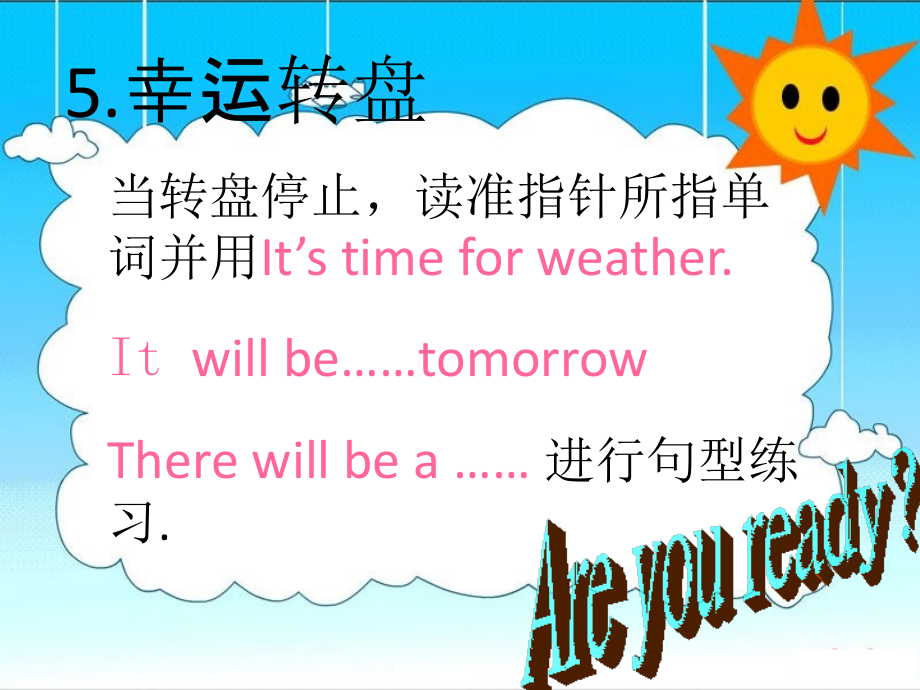 5.幸运转盘

当转盘停止，读准指针所指单词并用It’s time for weather.

It will be……tomorrow

There will be a …… 进行句型练习.

Are you ready?